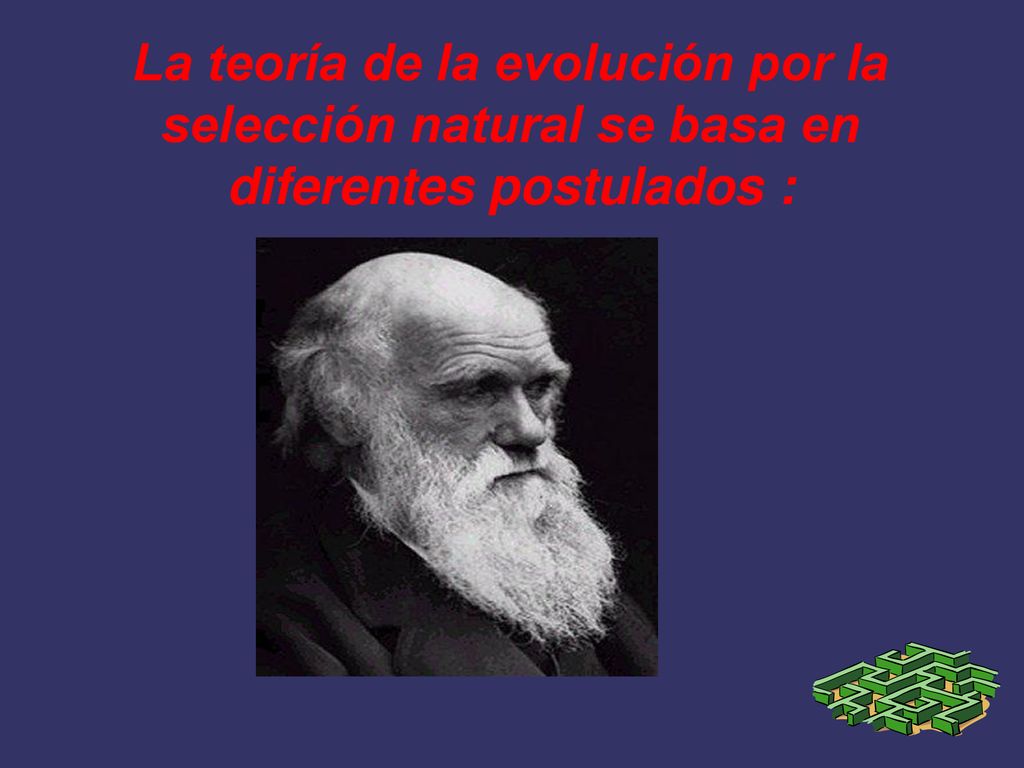 La teoría de la evolución por la selección natural se basa en diferentes postulados :